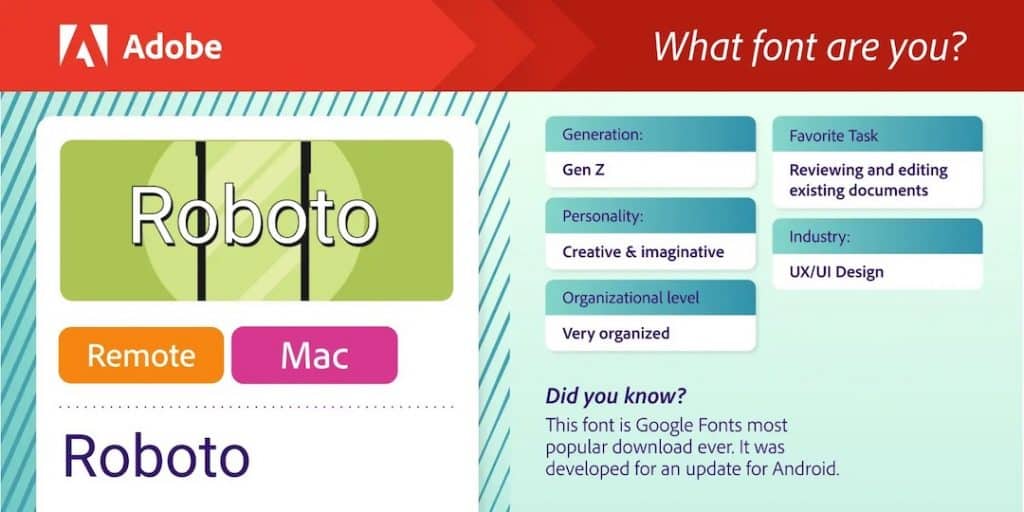 Adobe

What font are you?

Roboto

Remote

Mac

Roboto

Generation:

Gen Z

Personality:

Creative & imaginative

Organizational level

Very organized

Favorite Task

Reviewing and editing existing documents

Industry:

UX/UI Design

Did you know?

This font is Google Fonts most popular download ever. It was developed for an update for Android.